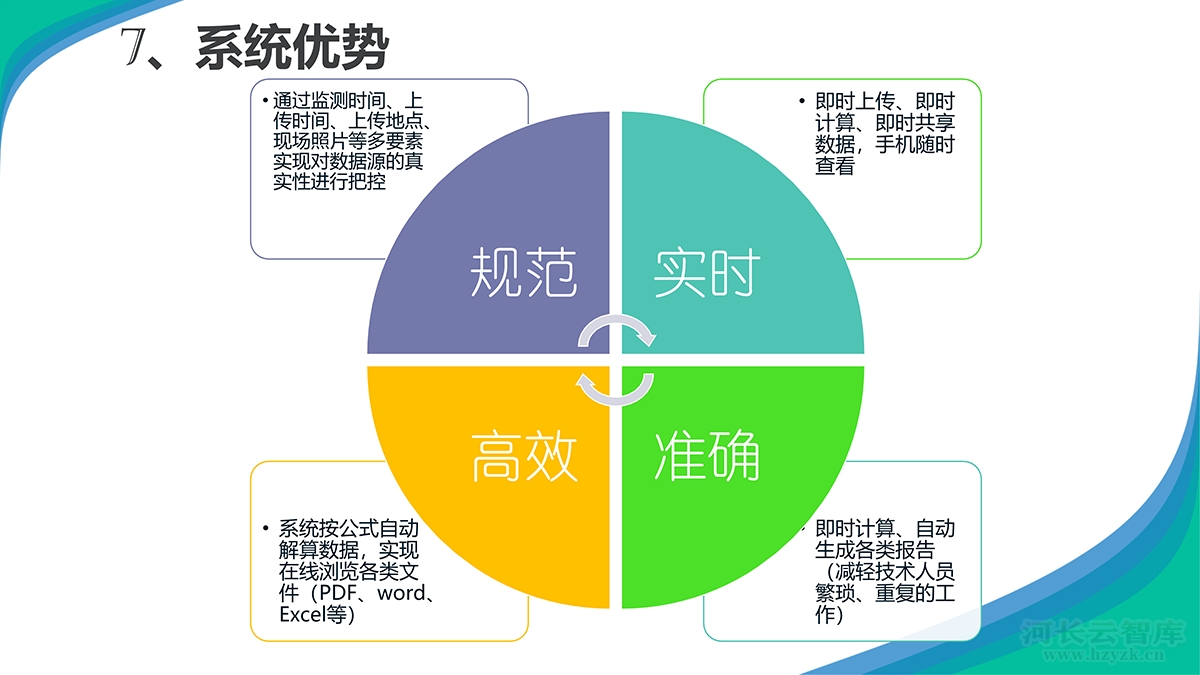 7、系统优势

• 通过监测时间、上传时间、上传地点、现场照片等多要素实现对数据源的真实性进行把控

• 即时上传、即时计算、即时共享数据，手机随时查看

规范

实时

高效

准确

• 系统按公式自动解算数据，实现在线浏览各类文件（PDF、word、Excel等）

• 即时计算、自动生成各类报告（减轻技术人员繁琐、重复的工作）

河长云智库
www.hzyzk.cn